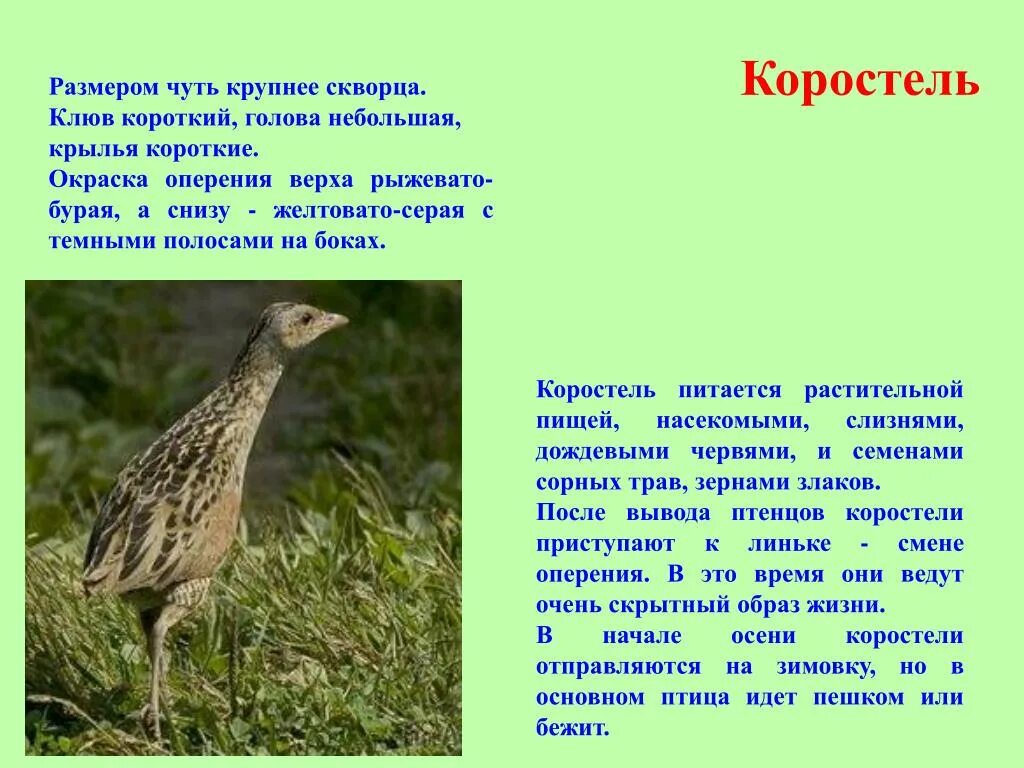 Коростель

Размером чуть крупнее скворца.
Клюв короткий, голова небольшая, крылья короткие.
Окраска оперения верха рыжевато-бурая, а снизу - желтовато-серая с темными полосами на боках.

Коростель питается растительной пищей, насекомыми, слизнями, дождевыми червями, и семенами сорных трав, зернами злаков.
После вывода птенцов коростели приступают к линьке - смене оперения. В это время они ведут очень скрытный образ жизни.
В начале осени коростели отправляются на зимовку, но в основном птица идет пешком или бежит.